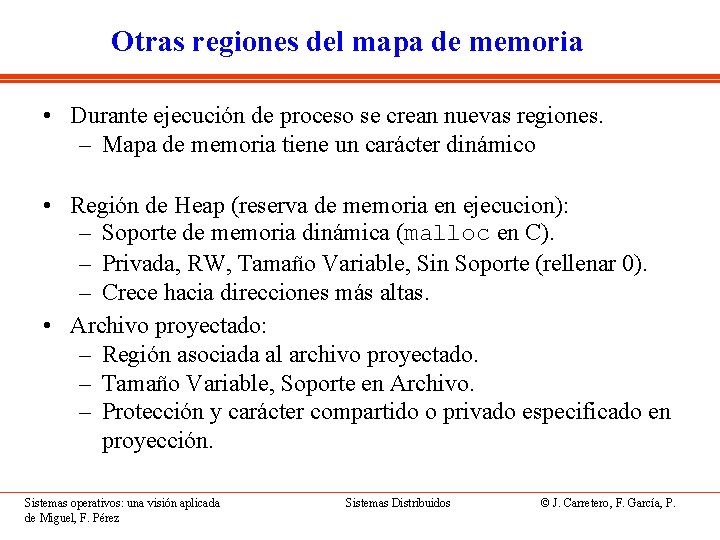 Otras regiones del mapa de memoria

• Durante ejecución de proceso se crean nuevas regiones.
– Mapa de memoria tiene un carácter dinámico

• Región de Heap (reserva de memoria en ejecucion):
– Soporte de memoria dinámica (malloc en C).
– Privada, RW, Tamaño Variable, Sin Soporte (rellenar 0).
– Crece hacia direcciones más altas.

• Archivo proyectado:
– Región asociada al archivo proyectado.
– Tamaño Variable, Soporte en Archivo.
– Protección y carácter compartido o privado especificado en proyección.

Sistemas operativos: una visión aplicada

Sistemas Distribuidos

© J. Carretero, F. García, P. de Miguel, F. Pérez